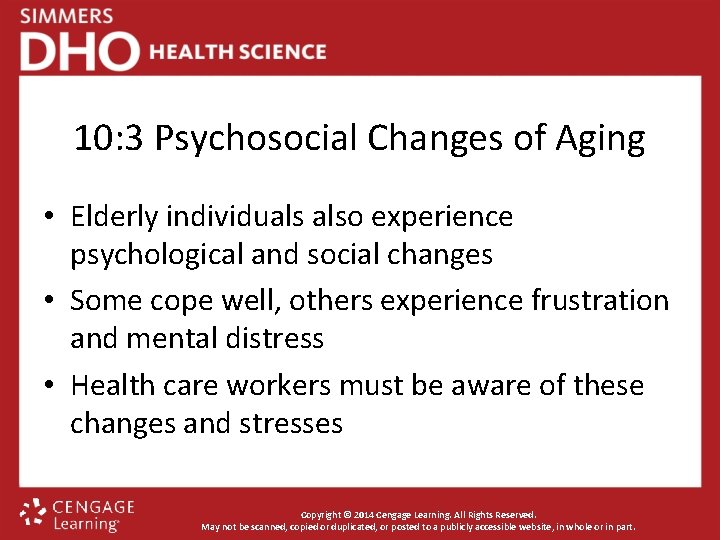 SIMMERS
DHO HEALTH SCIENCE

10:3 Psychosocial Changes of Aging

• Elderly individuals also experience psychological and social changes
• Some cope well, others experience frustration and mental distress
• Health care workers must be aware of these changes and stresses

CENGAGE Learning

Copyright © 2014 Cengage Learning. All Rights Reserved.
May not be scanned, copied or duplicated, or posted to a publicly accessible website, in whole or in part.